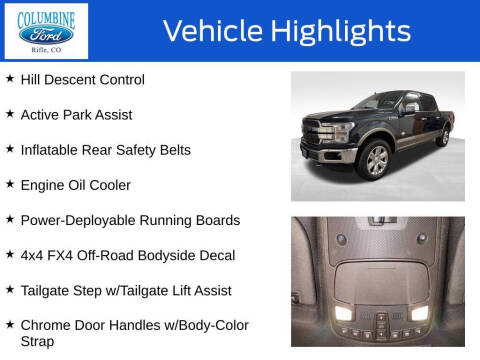 COLUMBINE
Ford
Rifle, CO

Vehicle Highlights

★ Hill Descent Control

★ Active Park Assist

★ Inflatable Rear Safety Belts

★ Engine Oil Cooler

★ Power-Deployable Running Boards

★ 4x4 FX4 Off-Road Bodyside Decal

★ Tailgate Step w/Tailgate Lift Assist

★ Chrome Door Handles w/Body-Color Strap